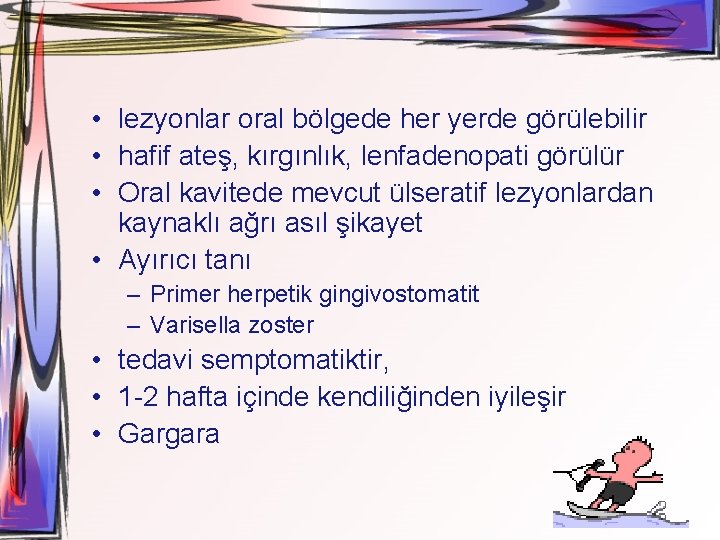 • lezyonlar oral bölgede her yerde görülebilir
• hafif ateş, kırgınlık, lenfadenopati görülür
• Oral kavitede mevcut ülseratif lezyonlardan kaynaklı ağrı asıl şikayet
• Ayırıcı tanı
– Primer herpetik gingivostomatit
– Varisella zoster
• tedavi semptomatiktir,
• 1-2 hafta içinde kendiliğinden iyileşir
• Gargara